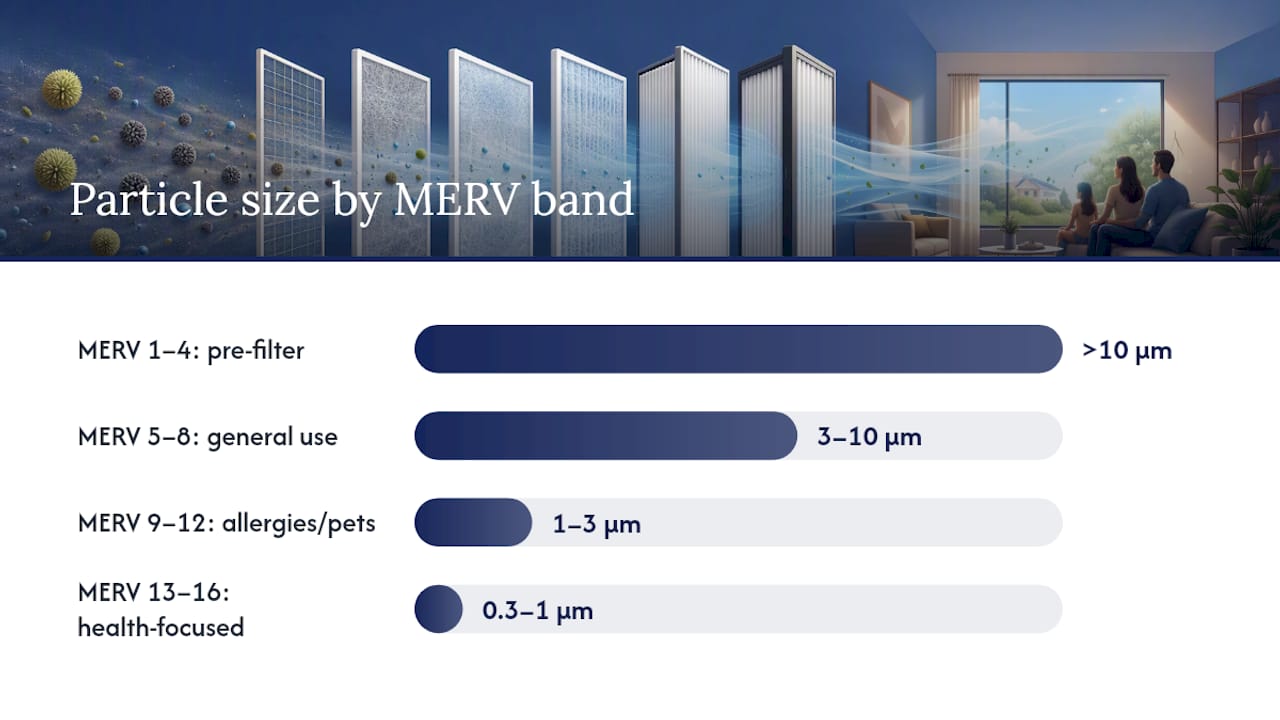 Particle size by MERV band

MERV 1–4: pre-filter
>10 µm

MERV 5–8: general use
3–10 µm

MERV 9–12: allergies/pets
1–3 µm

MERV 13–16: health-focused
0.3–1 µm